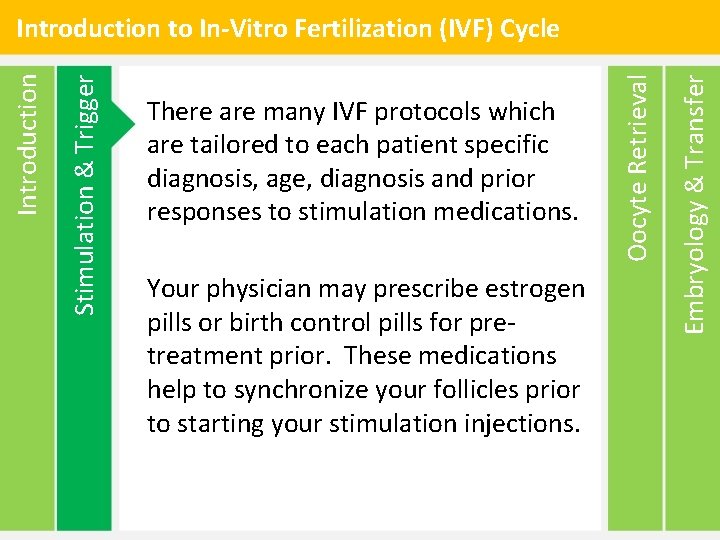 Introduction to In-Vitro Fertilization (IVF) Cycle

Introduction

Stimulation & Trigger

There are many IVF protocols which are tailored to each patient specific diagnosis, age, diagnosis and prior responses to stimulation medications.

Your physician may prescribe estrogen pills or birth control pills for pre-treatment prior. These medications help to synchronize your follicles prior to starting your stimulation injections.

Oocyte Retrieval

Embryology & Transfer